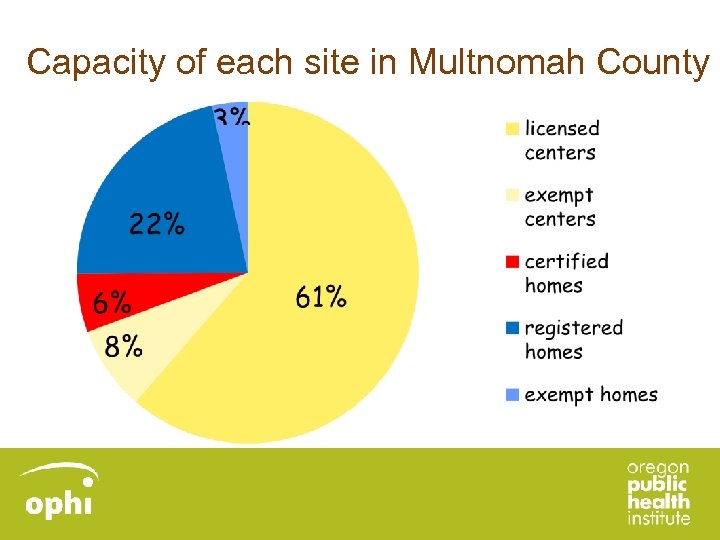 Capacity of each site in Multnomah County

3%

22%

6%

8%

61%

licensed centers

exempt centers

certified homes

registered homes

exempt homes

ophi

oregon
public
health
institute